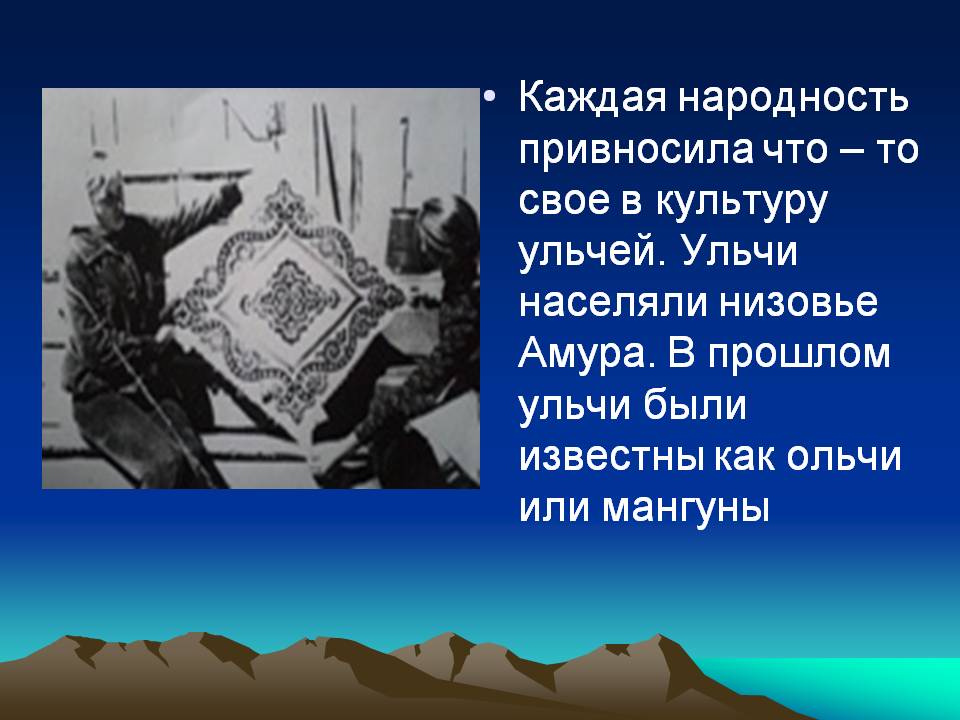 • Каждая народность привносила что – то свое в культуру ульчей. Ульчи населяли низовье Амура. В прошлом ульчи были известны как ольчи или мангуны